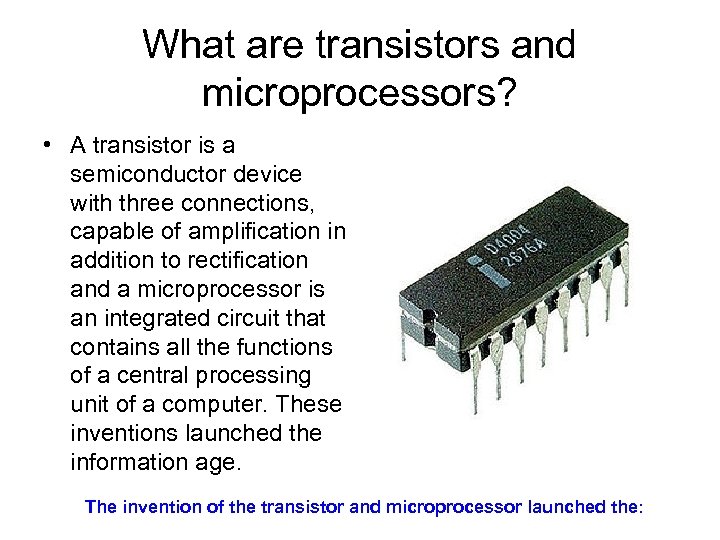 What are transistors and microprocessors?

• A transistor is a semiconductor device with three connections, capable of amplification in addition to rectification and a microprocessor is an integrated circuit that contains all the functions of a central processing unit of a computer. These inventions launched the information age.

D4004
2676A

The invention of the transistor and microprocessor launched the: